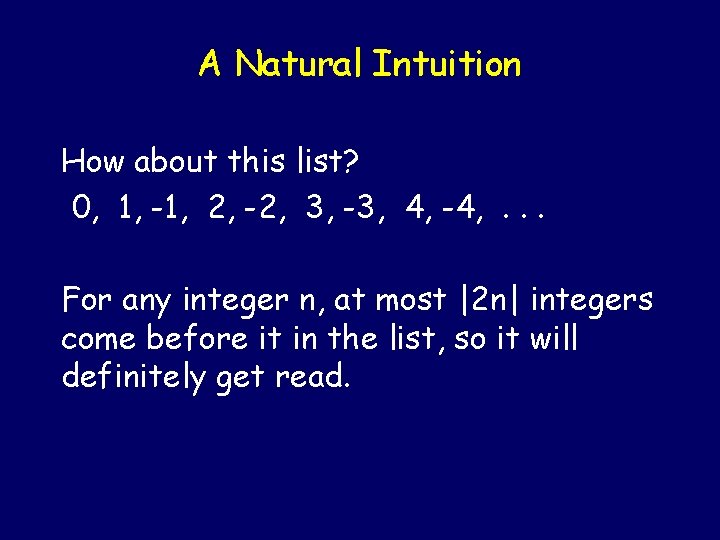 A Natural Intuition

How about this list?
0, 1, -1, 2, -2, 3, -3, 4, -4, . . .

For any integer n, at most $|2n|$ integers come before it in the list, so it will definitely get read.